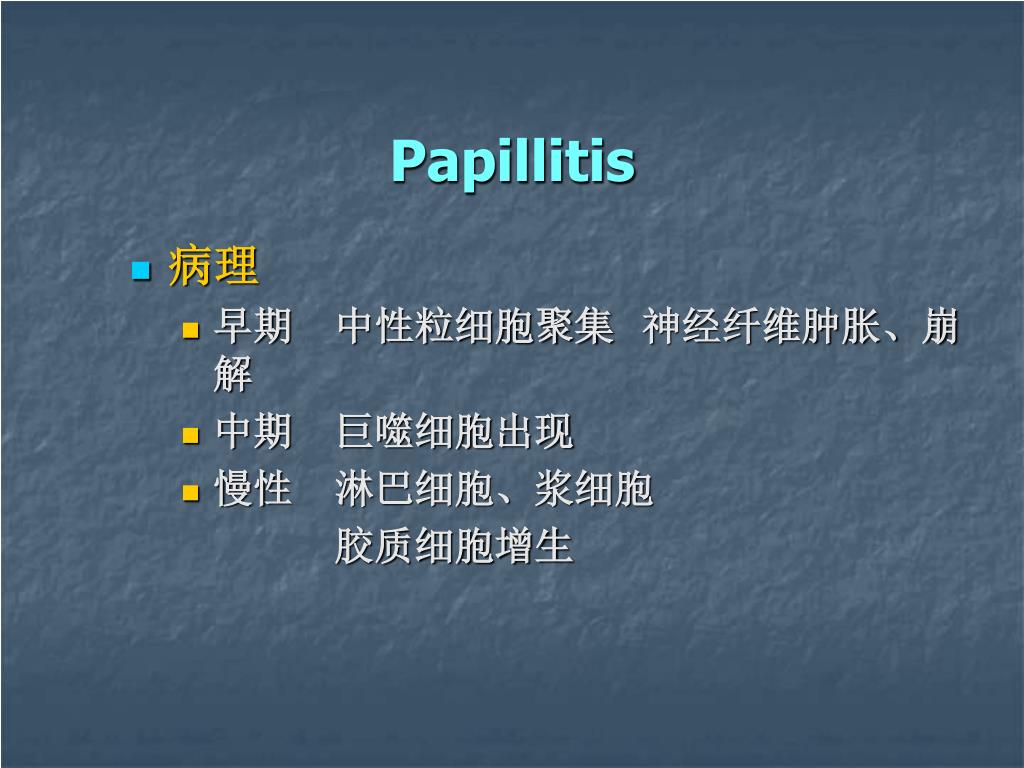 Papillitis

病理

早期　中性粒细胞聚集　神经纤维肿胀、崩解

中期　巨噬细胞出现

慢性　淋巴细胞、浆细胞
胶质细胞增生